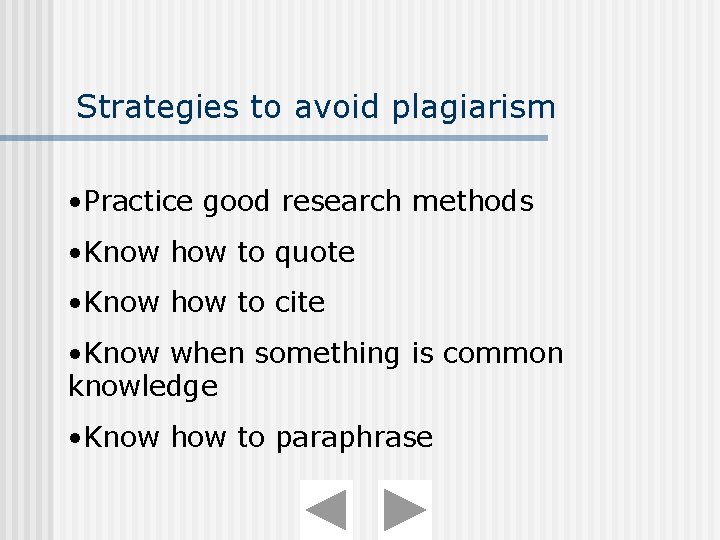 Strategies to avoid plagiarism

• Practice good research methods

• Know how to quote

• Know how to cite

• Know when something is common knowledge

• Know how to paraphrase